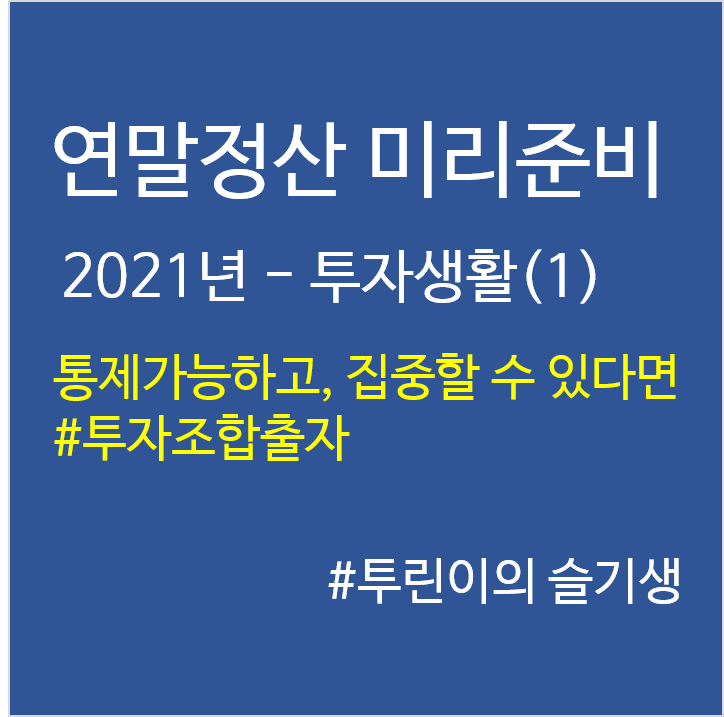 연말정산 미리준비

2021년 - 투자생활(1)

통제가능하고, 집중할 수 있다면
#투자조합출자

#투린이의 슬기생